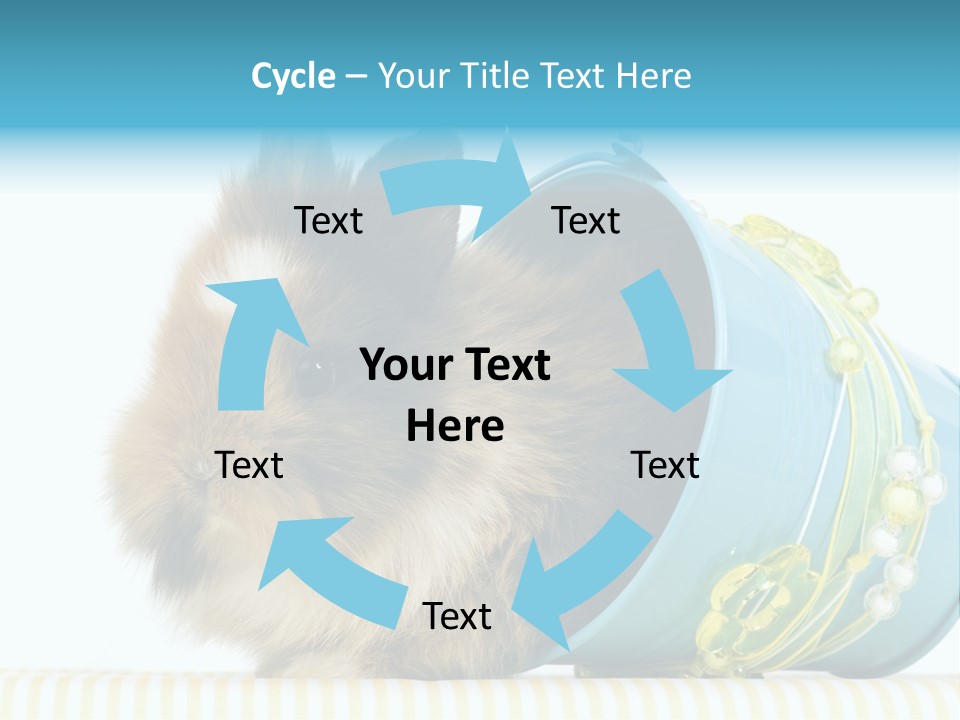 Cycle – Your Title Text Here

Text

Text

Your Text Here

Text

Text

Text